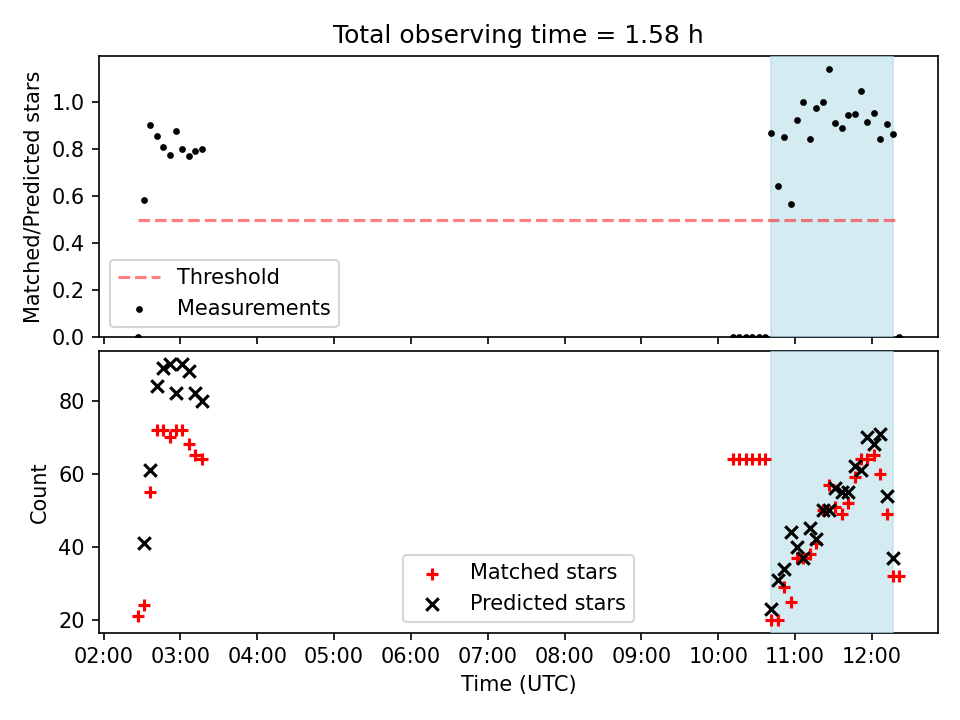 Total observing time = 1.58 h

Matched/Predicted stars

1.0
0.8
0.6
0.4
0.2
0.0

Threshold
Measurements

Count

80
60
40
20

Matched stars
Predicted stars

02:00 03:00 04:00 05:00 06:00 07:00 08:00 09:00 10:00 11:00 12:00

Time (UTC)